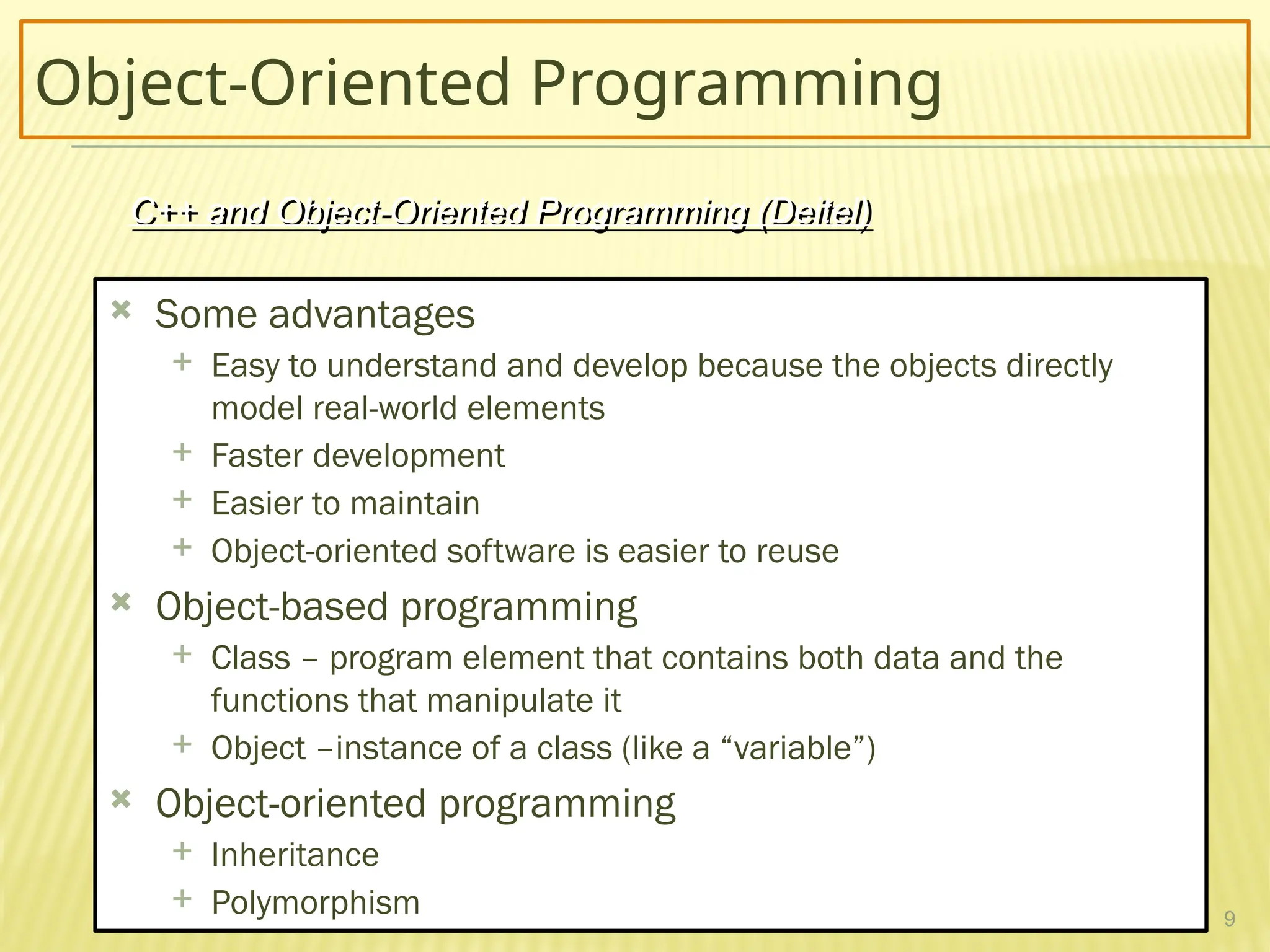 Object-Oriented Programming

C++ and Object-Oriented Programming (Deitel)

Some advantages

Easy to understand and develop because the objects directly model real-world elements

Faster development

Easier to maintain

Object-oriented software is easier to reuse

Object-based programming

Class – program element that contains both data and the functions that manipulate it

Object –instance of a class (like a “variable”)

Object-oriented programming

Inheritance

Polymorphism

9